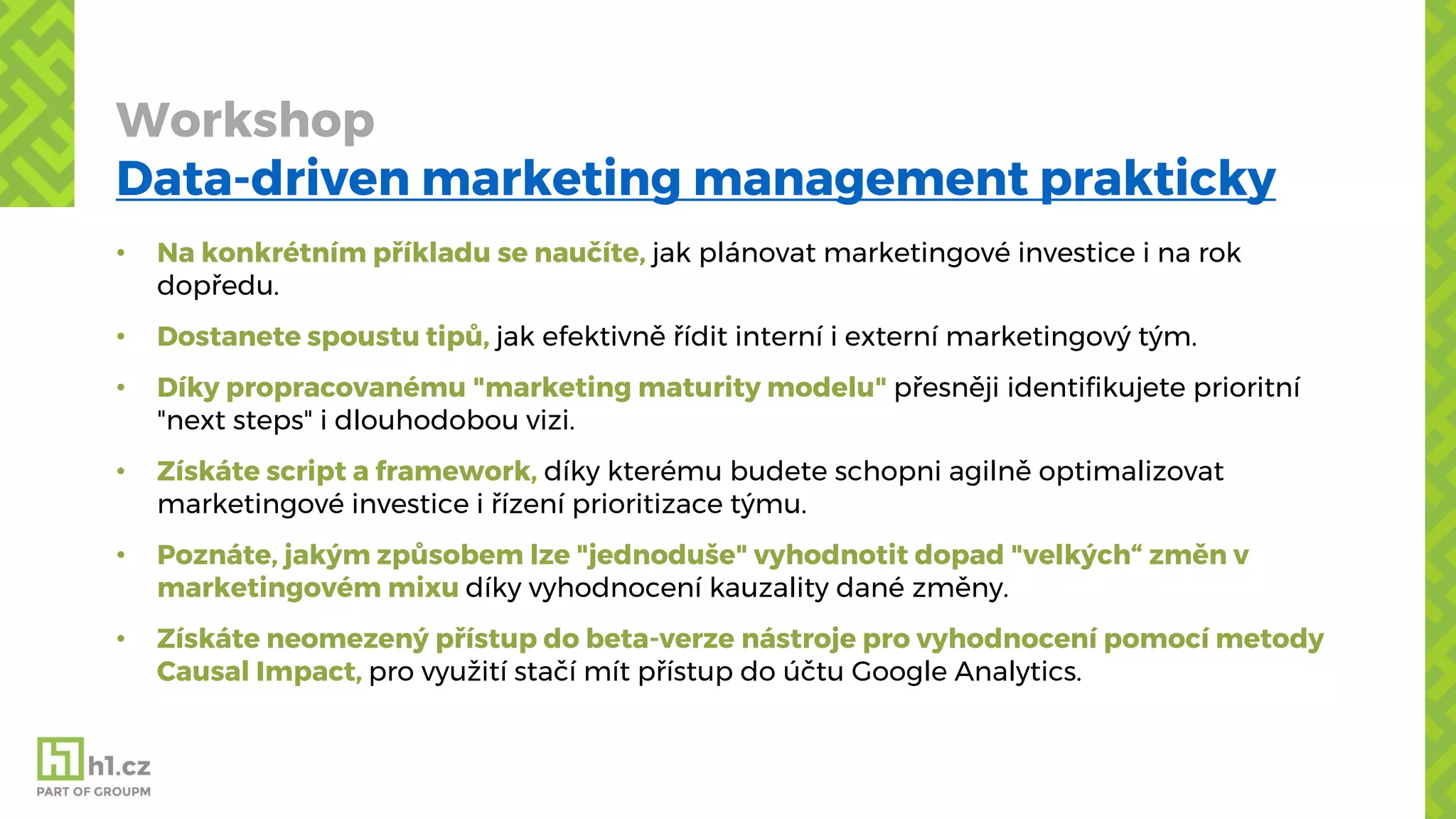 Workshop
Data-driven marketing management prakticky

• Na konkrétním příkladu se naučíte, jak plánovat marketingové investice i na rok dopředu.

• Dostanete spoustu tipů, jak efektivně řídit interní i externí marketingový tým.

• Díky propracovanému "marketing maturity modelu" přesněji identifikujete prioritní "next steps" i dlouhodobou vizi.

• Získáte script a framework, díky kterému budete schopni agilně optimalizovat marketingové investice i řízení prioritizace týmu.

• Poznáte, jakým způsobem lze "jednoduše" vyhodnotit dopad "velkých“ změn v marketingovém mixu díky vyhodnocení kauzality dané změny.

• Získáte neomezený přístup do beta-verze nástroje pro vyhodnocení pomocí metody Causal Impact, pro využití stačí mít přístup do účtu Google Analytics.

h1.cz
PART OF GROUPM